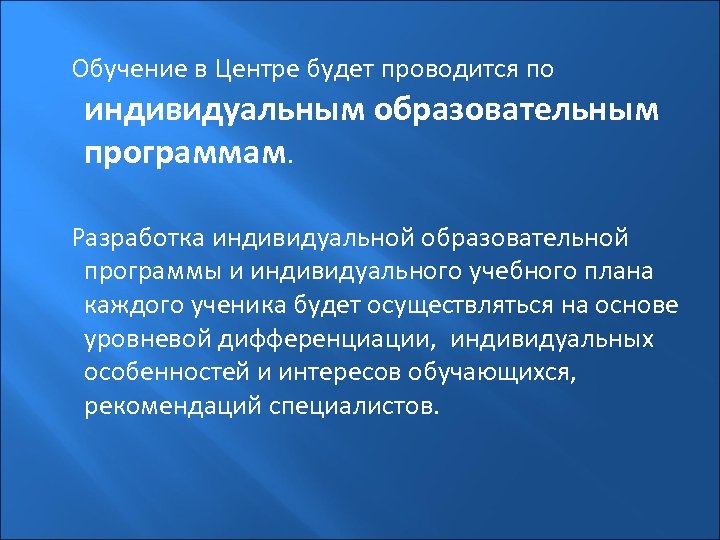 Обучение в Центре будет проводится по индивидуальным образовательным программам.

Разработка индивидуальной образовательной программы и индивидуального учебного плана каждого ученика будет осуществляться на основе уровневой дифференциации,  индивидуальных особенностей и интересов обучающихся, рекомендаций специалистов.